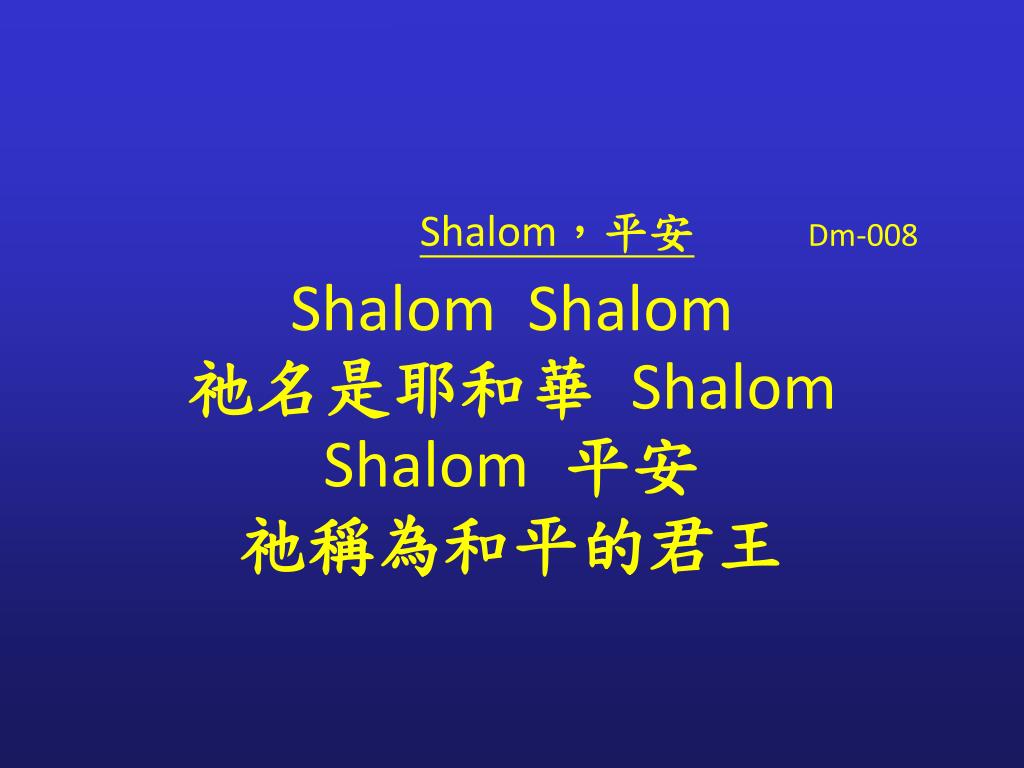 Shalom，平安 Dm-008

Shalom Shalom
祂名是耶和華 Shalom
Shalom 平安
祂稱為和平的君王